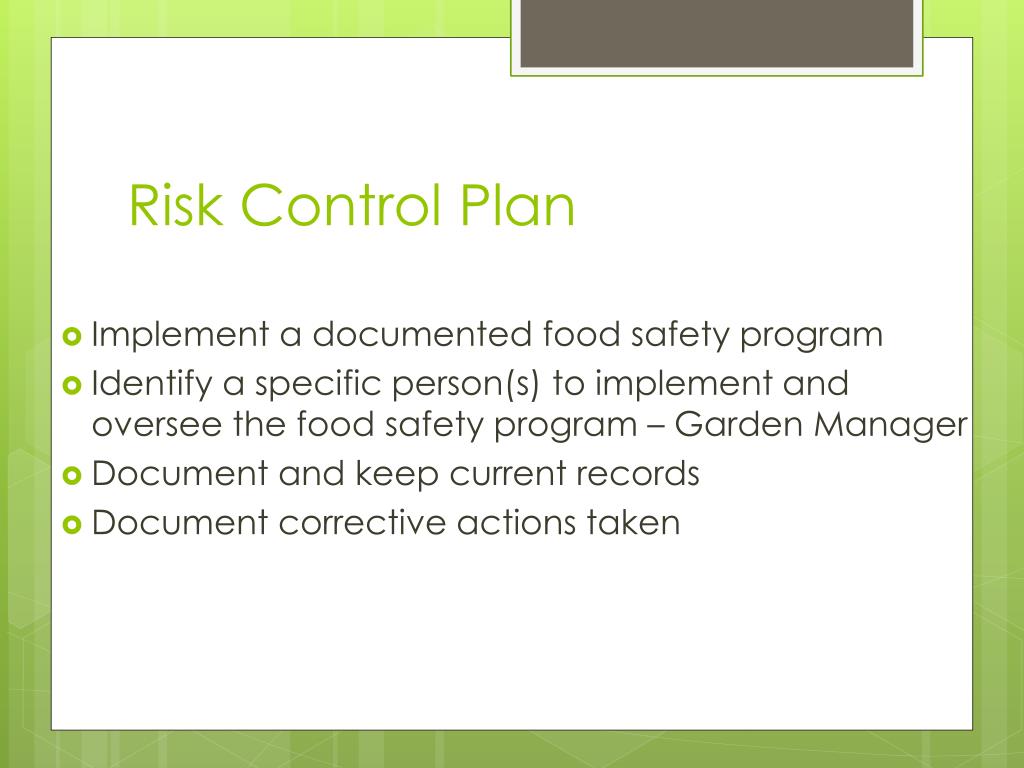 Risk Control Plan

Implement a documented food safety program

Identify a specific person(s) to implement and oversee the food safety program – Garden Manager

Document and keep current records

Document corrective actions taken